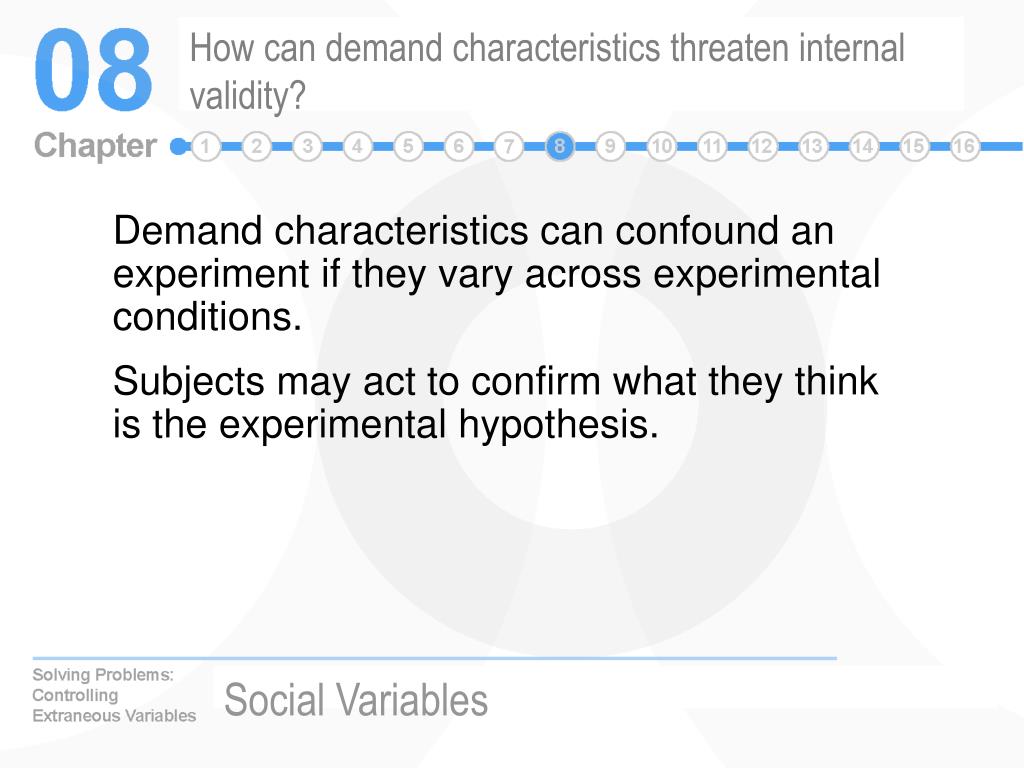 08

How can demand characteristics threaten internal validity?

Chapter 1 2 3 4 5 6 7 8 9 10 11 12 13 14 15 16

Demand characteristics can confound an experiment if they vary across experimental conditions.

Subjects may act to confirm what they think is the experimental hypothesis.

Solving Problems: Controlling Extraneous Variables

Social Variables